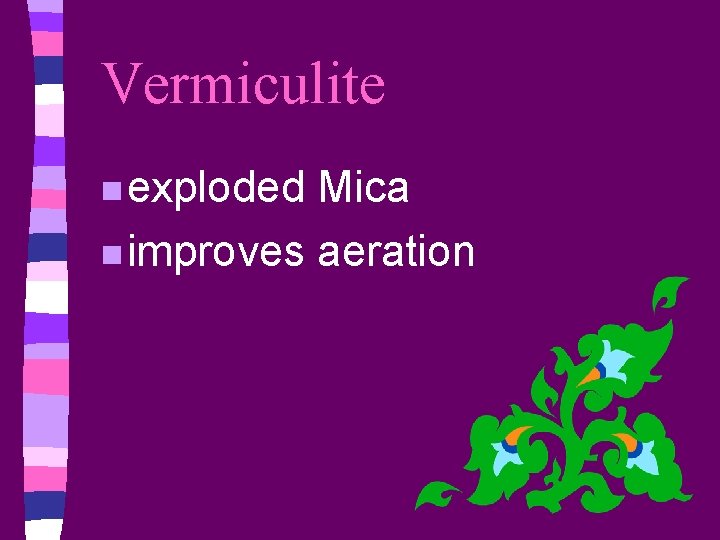 Vermiculite

- exploded Mica
- improves aeration